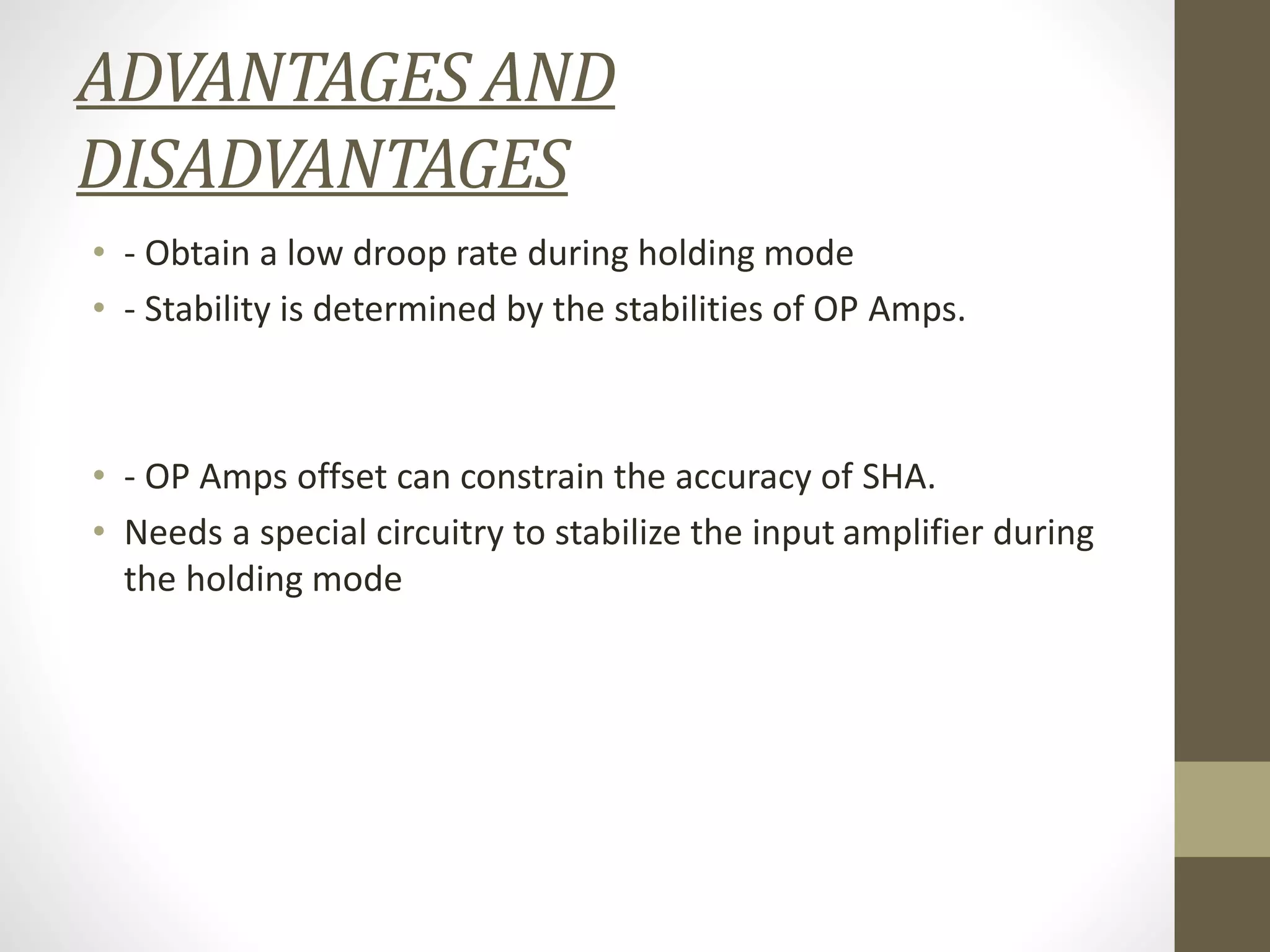 ADVANTAGES AND DISADVANTAGES

• - Obtain a low droop rate during holding mode
• - Stability is determined by the stabilities of OP Amps.

• - OP Amps offset can constrain the accuracy of SHA.
• Needs a special circuitry to stabilize the input amplifier during the holding mode